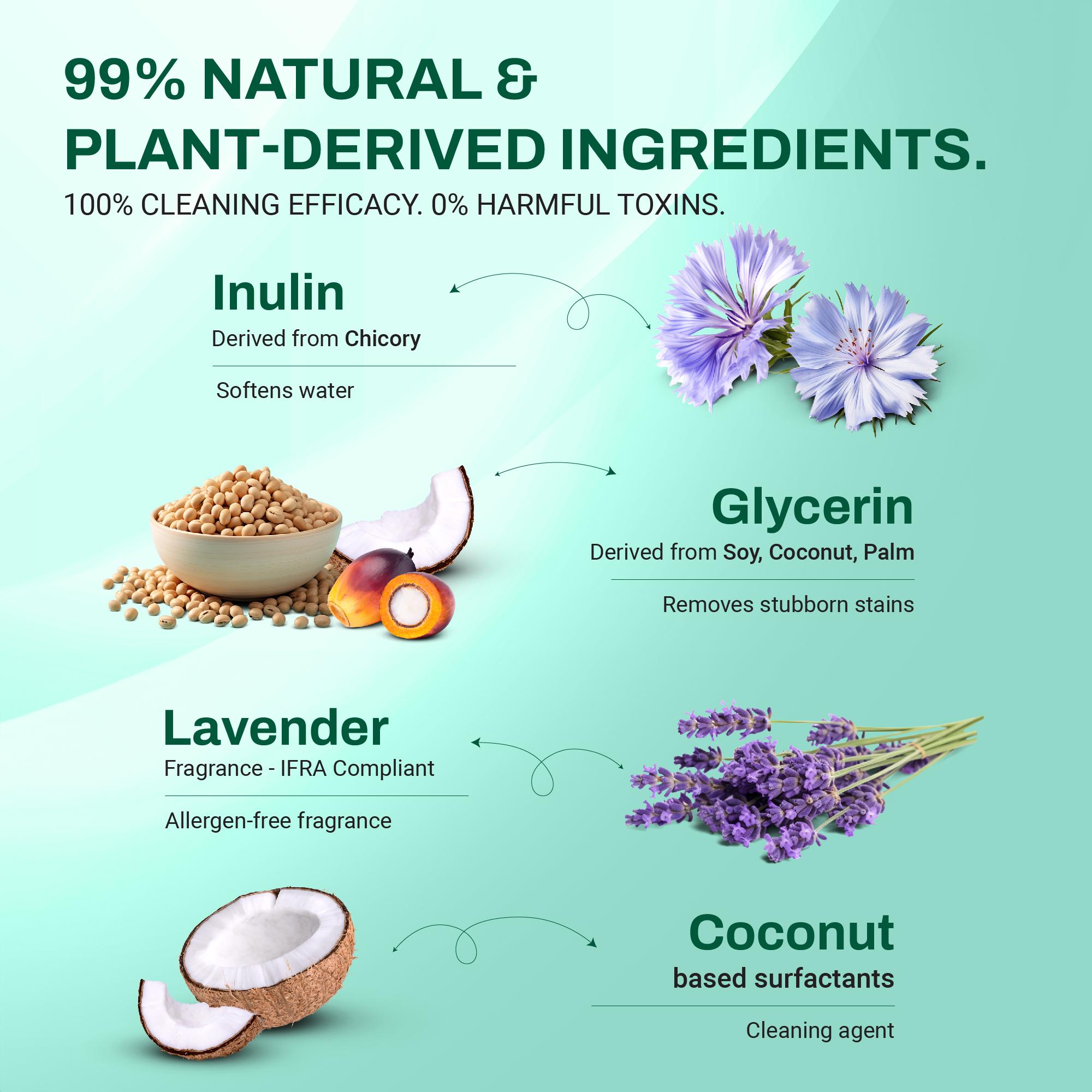 99% NATURAL & PLANT-DERIVED INGREDIENTS.

100% CLEANING EFFICACY. 0% HARMFUL TOXINS.

Inulin

Derived from Chicory

Softens water

Glycerin

Derived from Soy, Coconut, Palm

Removes stubborn stains

Lavender

Fragrance - IFRA Compliant

Allergen-free fragrance

Coconut

based surfactants

Cleaning agent